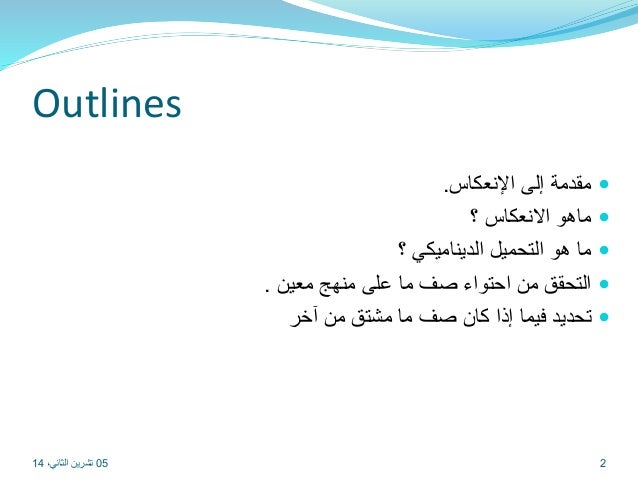 Outlines

مقدمة إلى الإنعكاس.
ماهو الانعكاس ؟
ما هو التحميل الديناميكي ؟
التحقق من احتواء صف ما على منهج معين .
تحديد فيما إذا كان صف ما مشتق من آخر

05 تشرين الثاني، 14

2